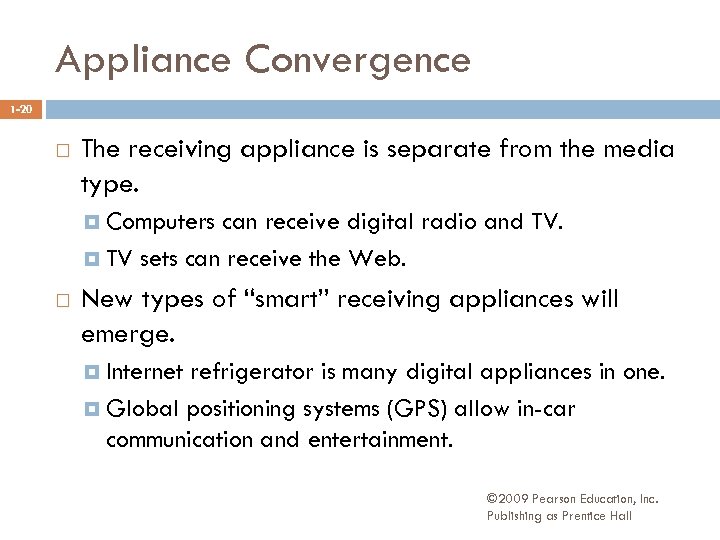 Appliance Convergence

1-20

The receiving appliance is separate from the media type.

Computers can receive digital radio and TV.

TV sets can receive the Web.

New types of “smart” receiving appliances will emerge.

Internet refrigerator is many digital appliances in one.

Global positioning systems (GPS) allow in-car communication and entertainment.

©2009 Pearson Education, Inc.
Publishing as Prentice Hall